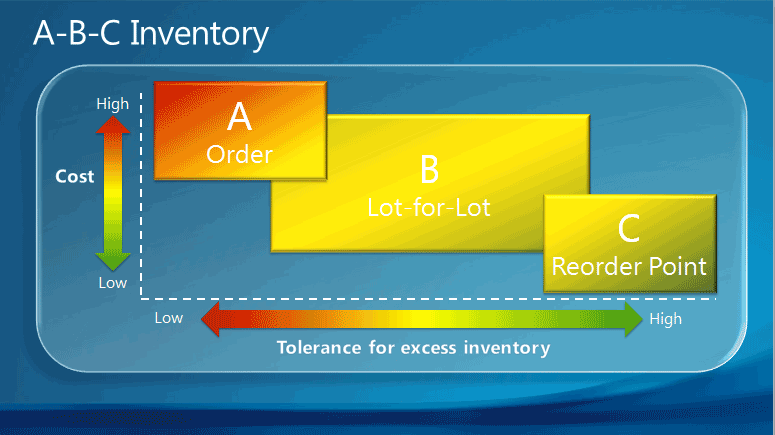 A-B-C Inventory

High

Cost

Low

A
Order

B
Lot-for-Lot

C
Reorder Point

Low

High

Tolerance for excess inventory